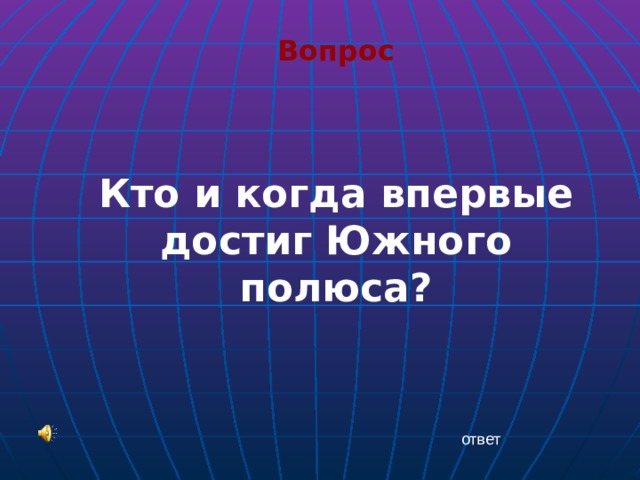 Вопрос

Кто и когда впервые достиг Южного полюса?

ответ